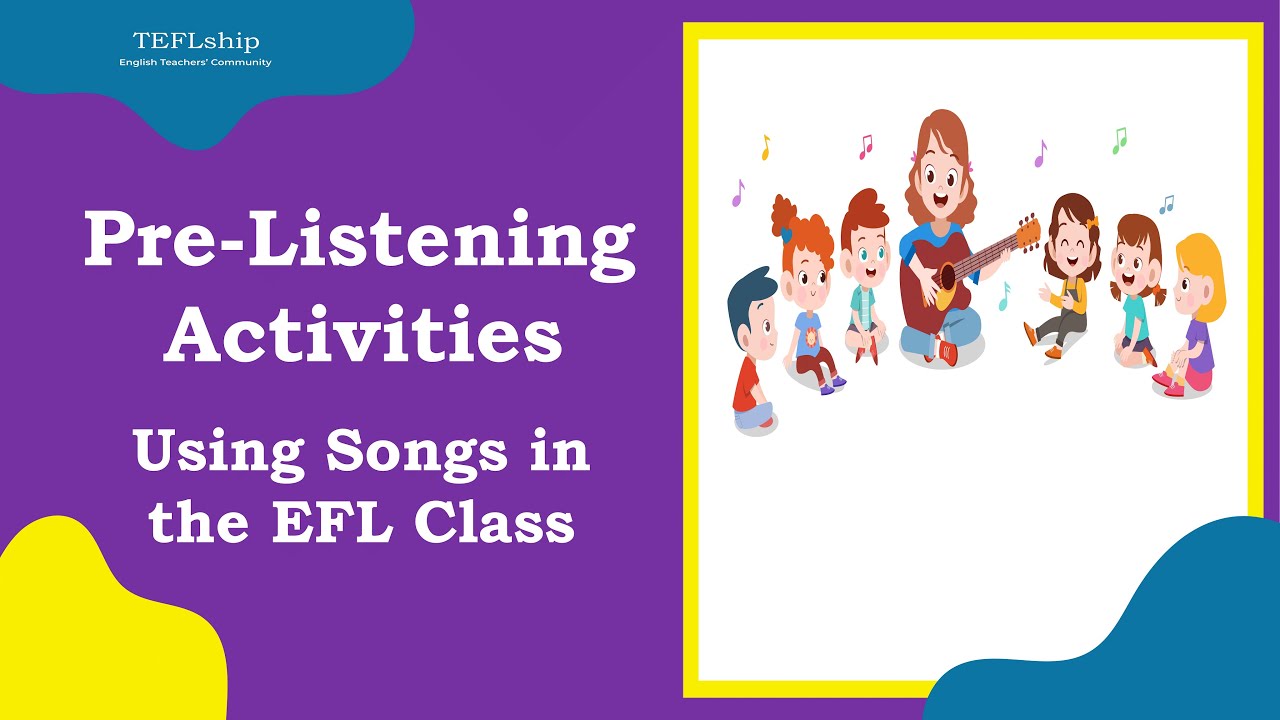 TEFLship
English Teachers' Community

Pre-Listening Activities

Using Songs in the EFL Class